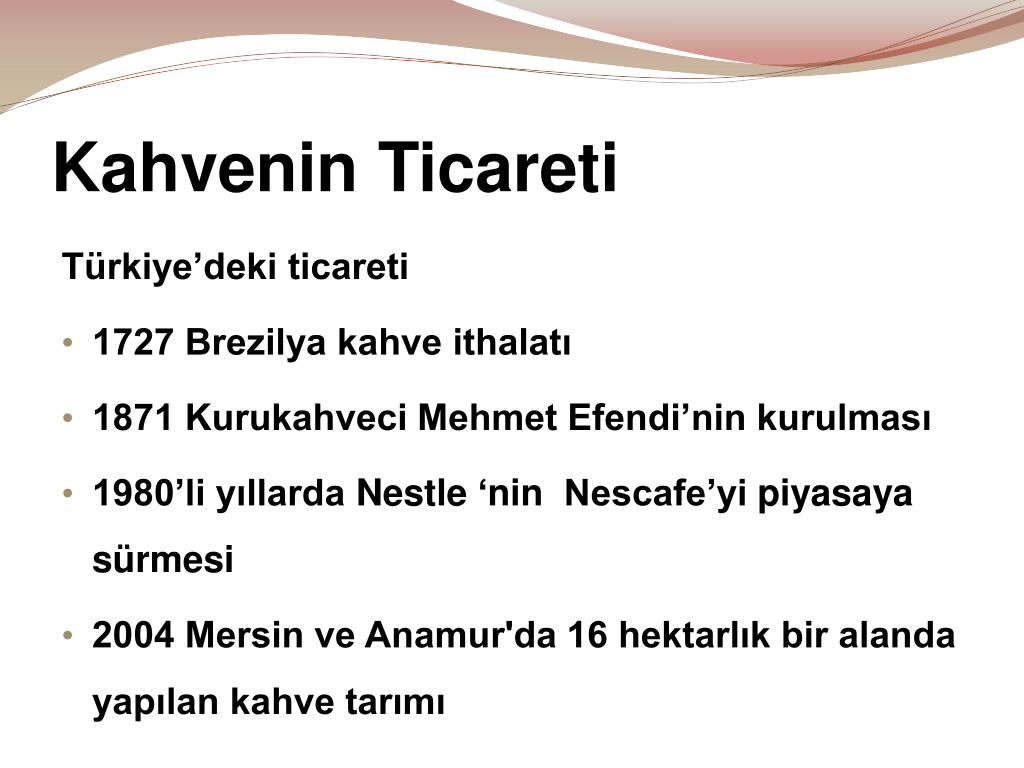 Kahvenin Ticareti

Türkiye’deki ticareti

• 1727 Brezilya kahve ithalatı

• 1871 Kurukahveci Mehmet Efendi’nin kurulması

• 1980’li yıllarda Nestle ‘nin Nescafe’yi piyasaya sürmesi

• 2004 Mersin ve Anamur'da 16 hektarlık bir alanda yapılan kahve tarımı